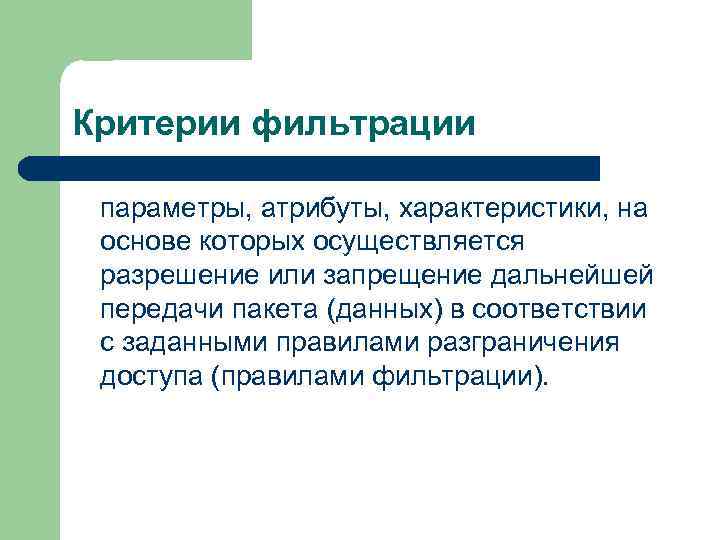 Критерии фильтрации

параметры, атрибуты, характеристики, на основе которых осуществляется разрешение или запрещение дальнейшей передачи пакета (данных) в соответствии с заданными правилами разграничения доступа (правилами фильтрации).